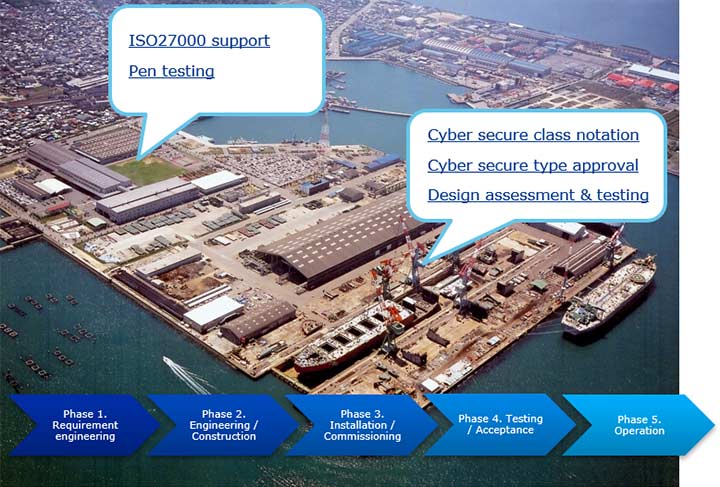 ISO27000 support
Pen testing

Cyber secure class notation
Cyber secure type approval
Design assessment & testing

Phase 1. Requirement engineering

Phase 2. Engineering / Construction

Phase 3. Installation / Commissioning

Phase 4. Testing / Acceptance

Phase 5. Operation